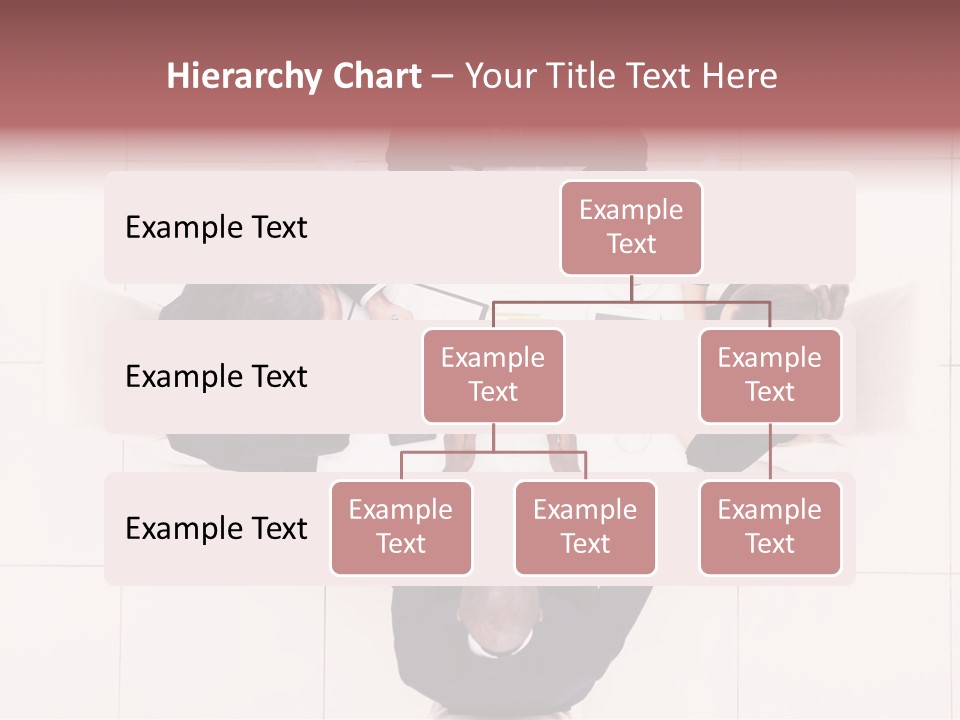 Hierarchy Chart – Your Title Text Here

Example Text

Example Text

Example Text

Example Text

Example Text

Example Text

Example Text

Example Text

Example Text